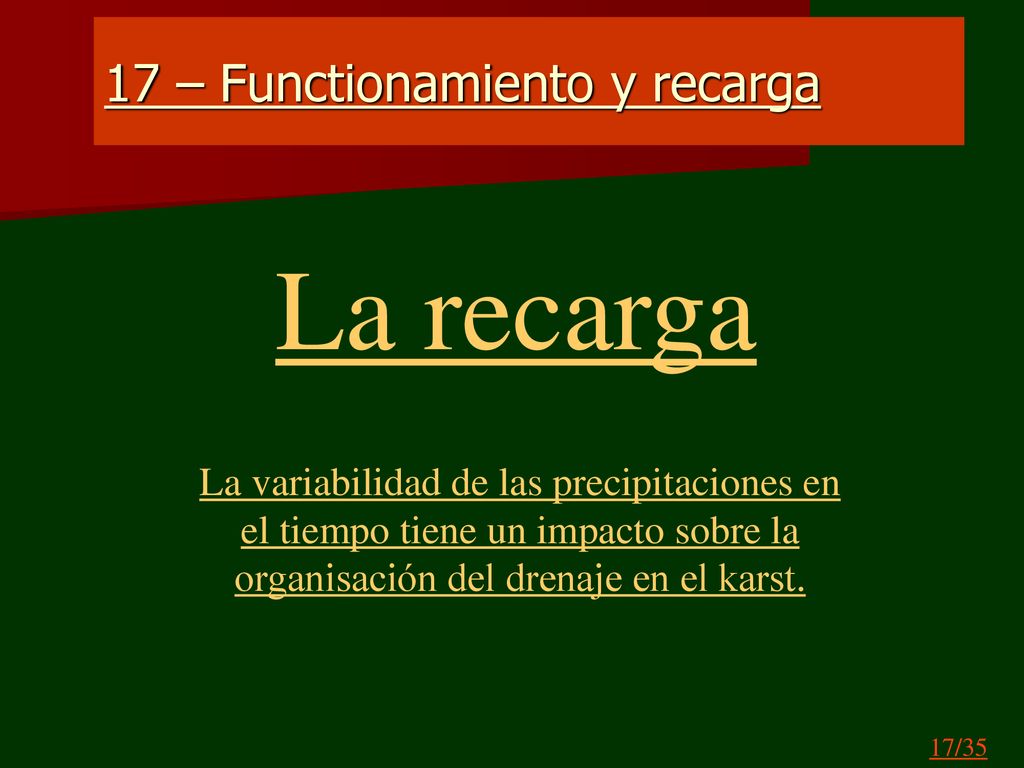 17 – Functionamiento y recarga

La recarga

La variabilidad de las precipitaciones en el tiempo tiene un impacto sobre la organisación del drenaje en el karst.

17/35